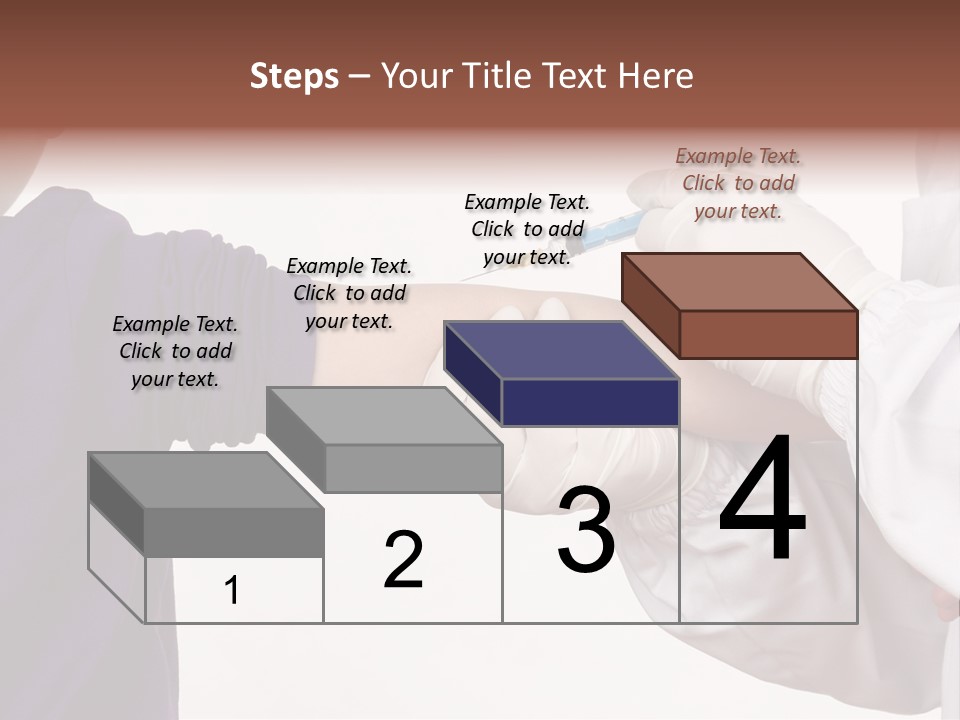 Steps – Your Title Text Here

Example Text. Click to add your text.

Example Text. Click to add your text.

Example Text. Click to add your text.

Example Text. Click to add your text.

1

2

3

4